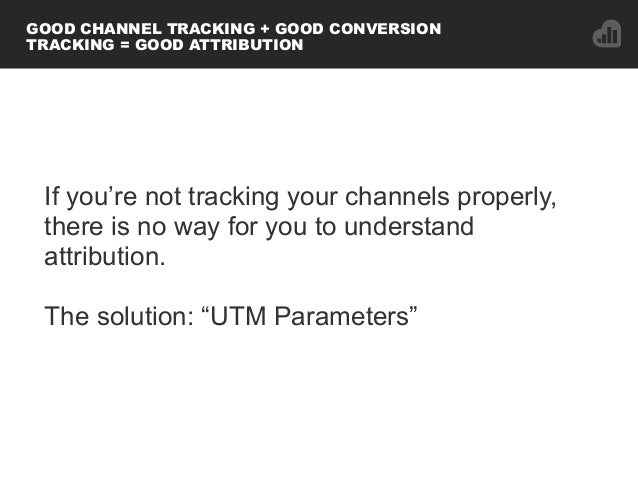 GOOD CHANNEL TRACKING + GOOD CONVERSION TRACKING = GOOD ATTRIBUTION

If you’re not tracking your channels properly, there is no way for you to understand attribution.

The solution: “UTM Parameters”